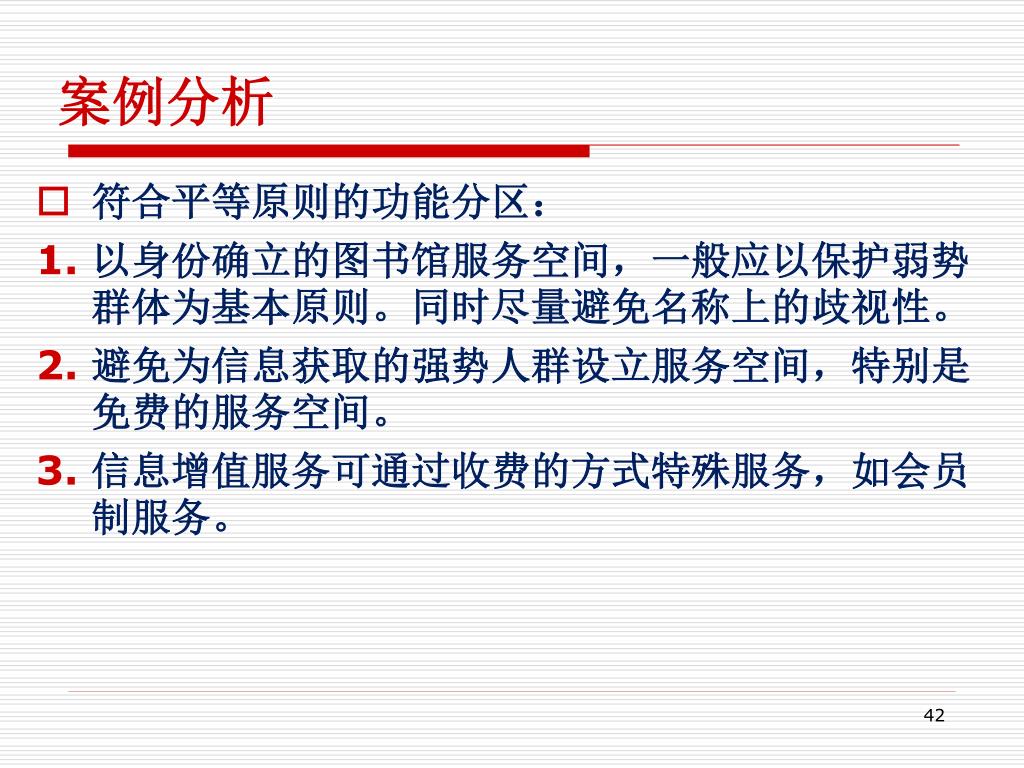 案例分析

符合平等原则的功能分区：

1. 以身份确立的图书馆服务空间，一般应以保护弱势群体为基本原则。同时尽量避免名称上的歧视性。

2. 避免为信息获取的强势人群设立服务空间，特别是免费的服务空间。

3. 信息增值服务可通过收费的方式特殊服务，如会员制服务。

42